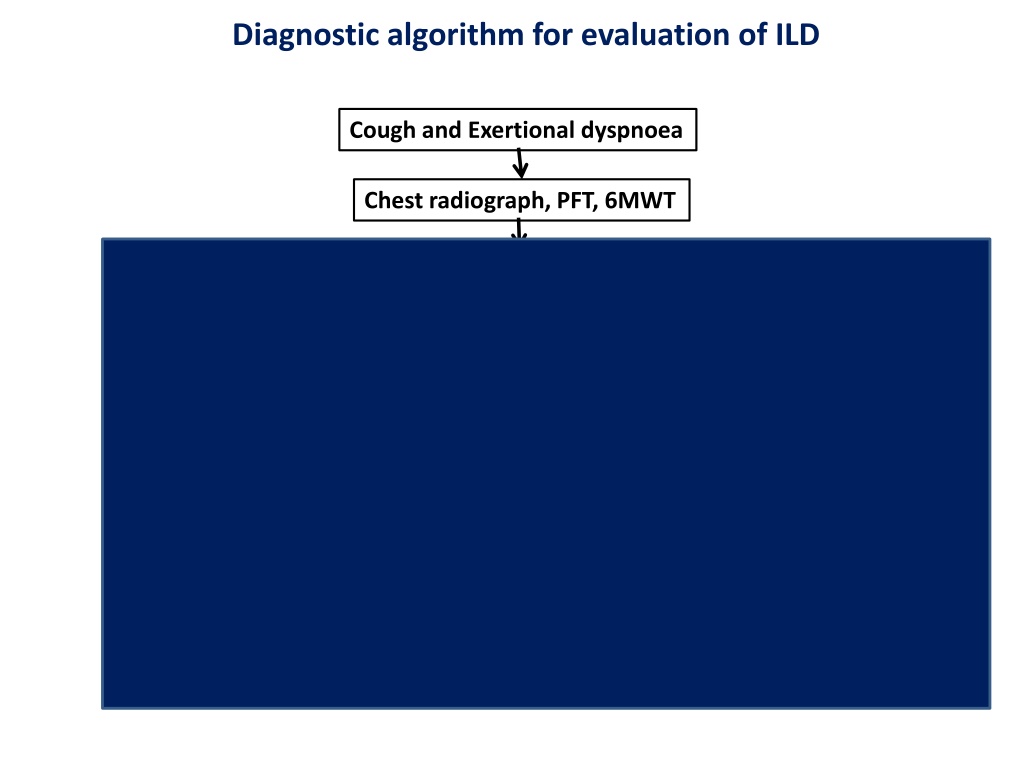 Diagnostic algorithm for evaluation of ILD

Cough and Exertional dyspnoea

Chest radiograph, PFT, 6MWT